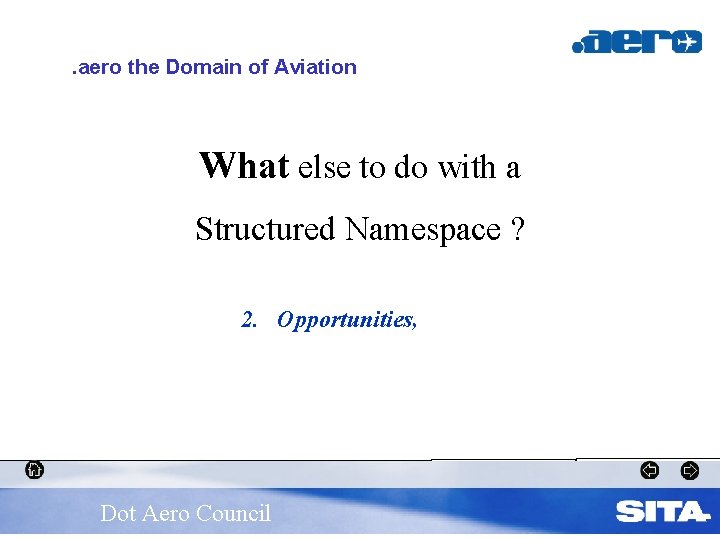 .aero

.aero the Domain of Aviation

What else to do with a Structured Namespace ?

2. Opportunities,

Dot Aero Council

SITA